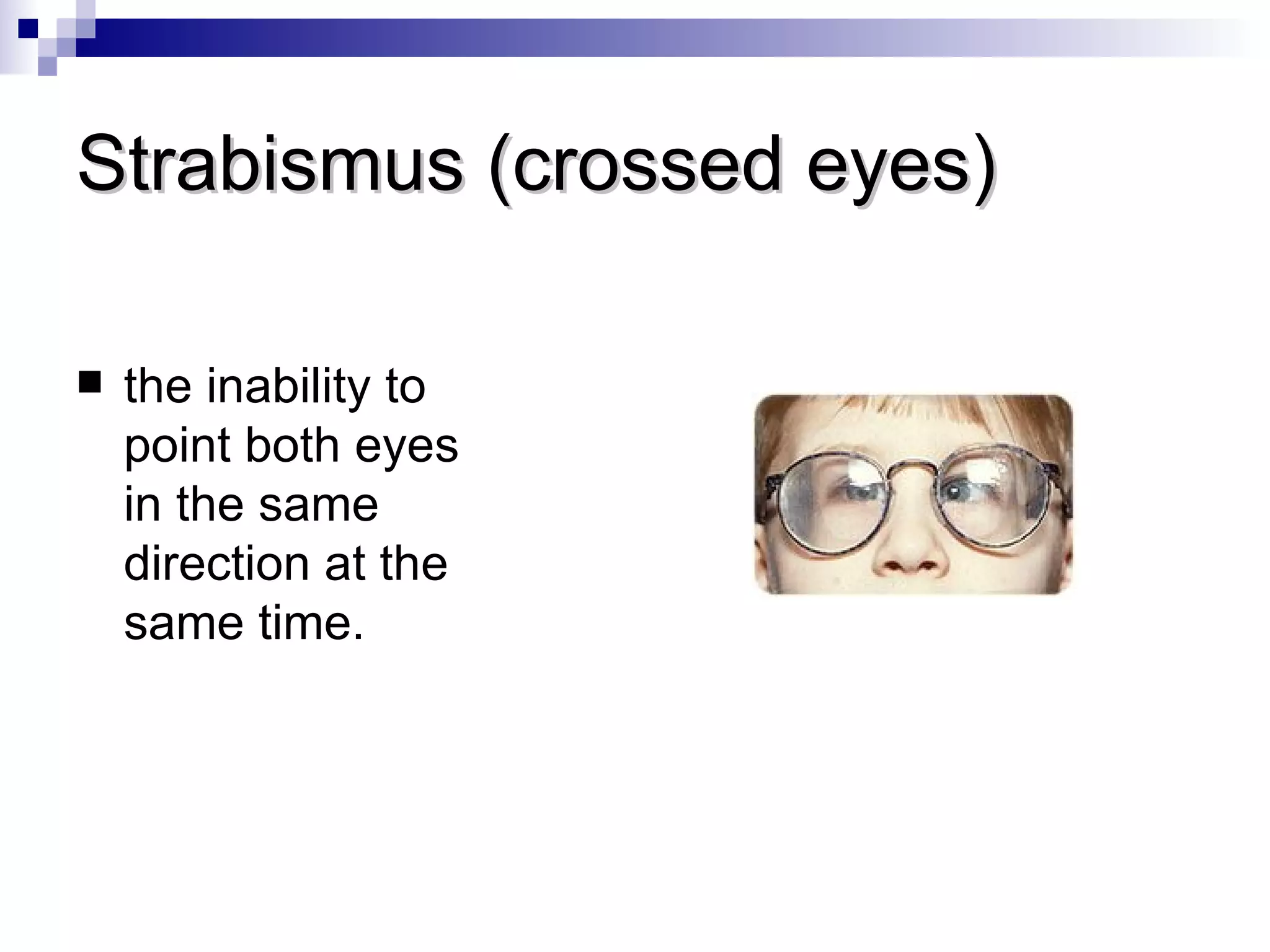 Strabismus (crossed eyes)

■ the inability to point both eyes in the same direction at the same time.